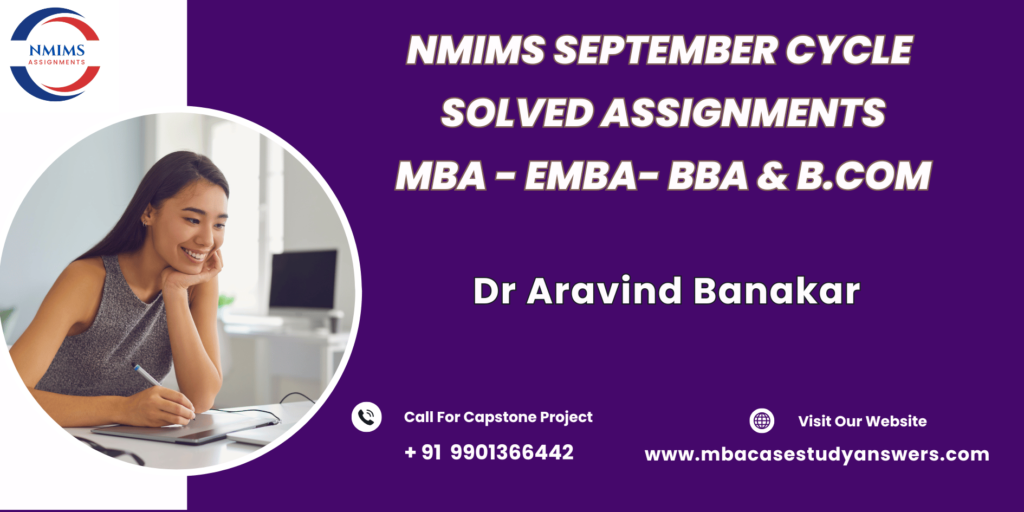 NMIMS
ASSIGNMENTS

NMIMS SEPTEMBER CYCLE
SOLVED ASSIGNMENTS
MBA - EMBA- BBA & B.COM

Dr Aravind Banakar

Call For Capstone Project
+ 91 9901366442

Visit Our Website
www.mbacasestudyanswers.com